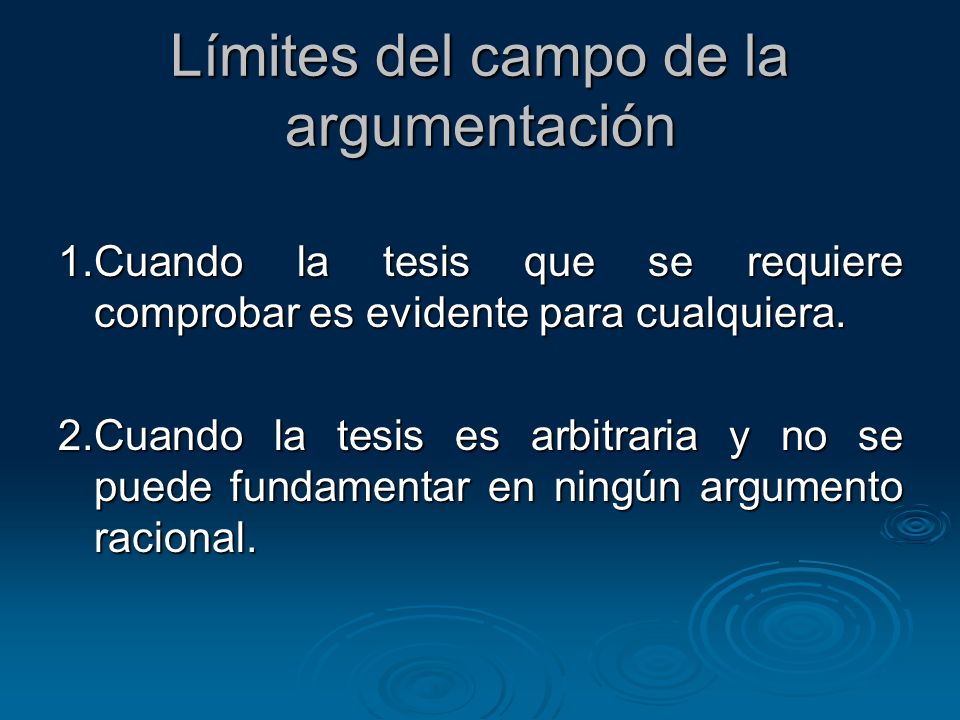 Límites del campo de la argumentación

1.Cuando la tesis que se requiere comprobar es evidente para cualquiera.

2.Cuando la tesis es arbitraria y no se puede fundamentar en ningún argumento racional.